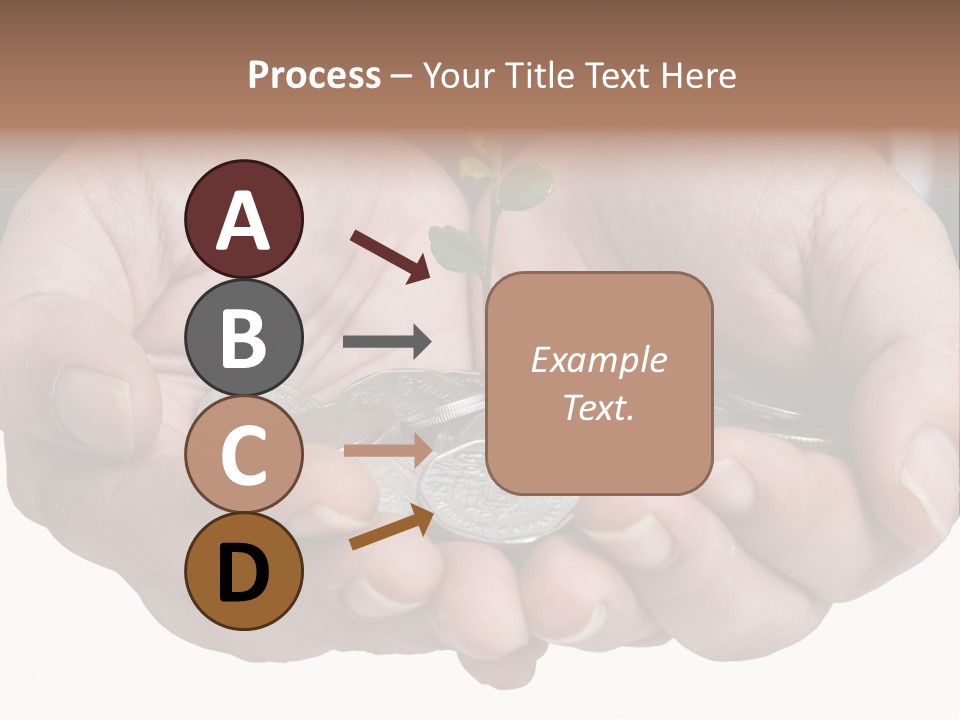 Process – Your Title Text Here

A

B

C

D

Example Text.